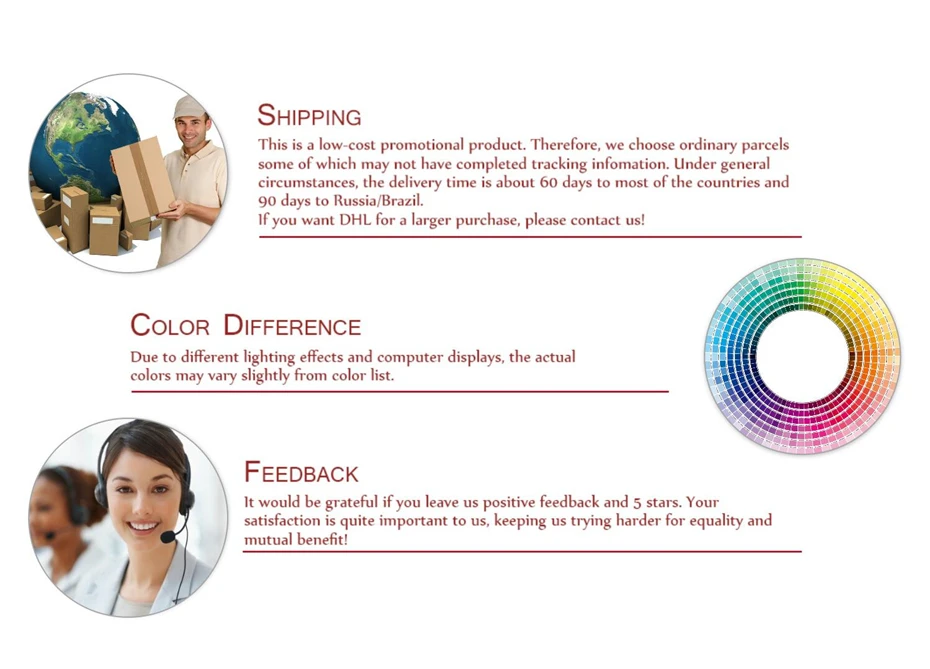 SHIPPING

This is a low-cost promotional product. Therefore, we choose ordinary parcels some of which may not have completed tracking infomation. Under general circumstances, the delivery time is about 60 days to most of the countries and 90 days to Russia/Brazil.
If you want DHL for a larger purchase, please contact us!

COLOR DIFFERENCE

Due to different lighting effects and computer displays, the actual colors may vary slightly from color list.

FEEDBACK

It would be grateful if you leave us positive feedback and 5 stars. Your satisfaction is quite important to us, keeping us trying harder for equality and mutual benefit!